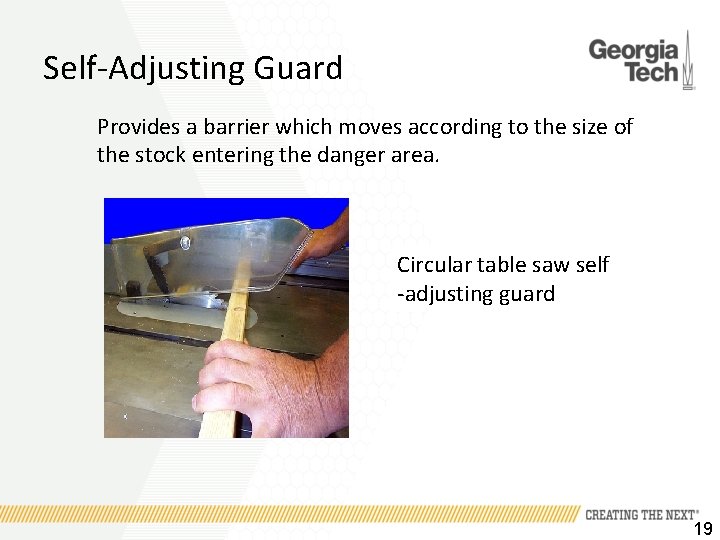 Self-Adjusting Guard

Georgia Tech

Provides a barrier which moves according to the size of the stock entering the danger area.

Circular table saw self -adjusting guard

CREATING THE NEXT®

19